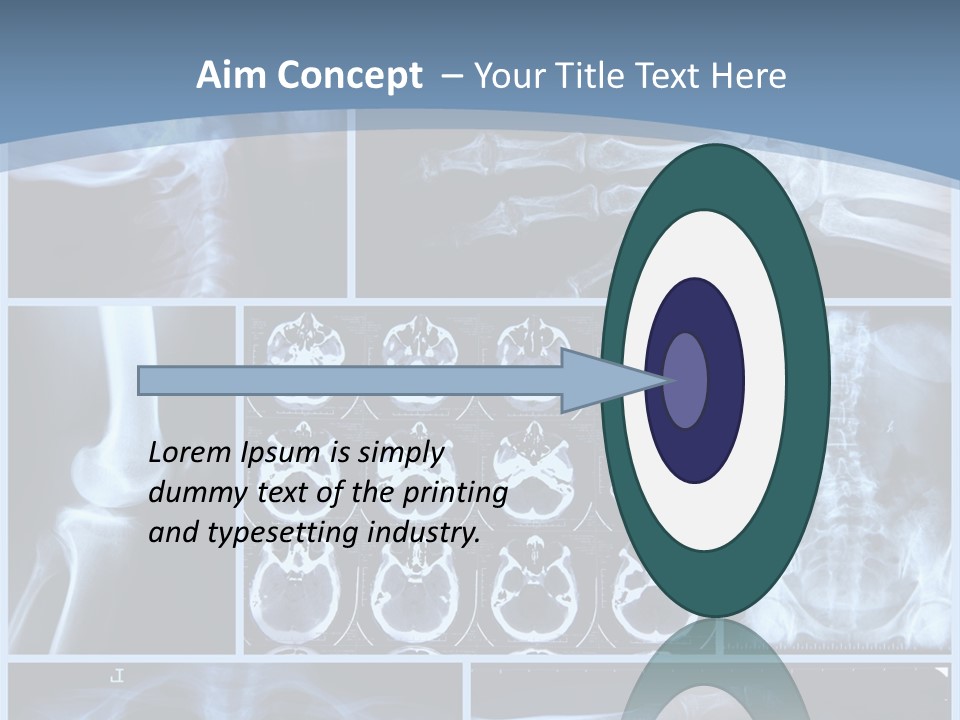 Aim Concept – Your Title Text Here

Lorem Ipsum is simply dummy text of the printing and typesetting industry.